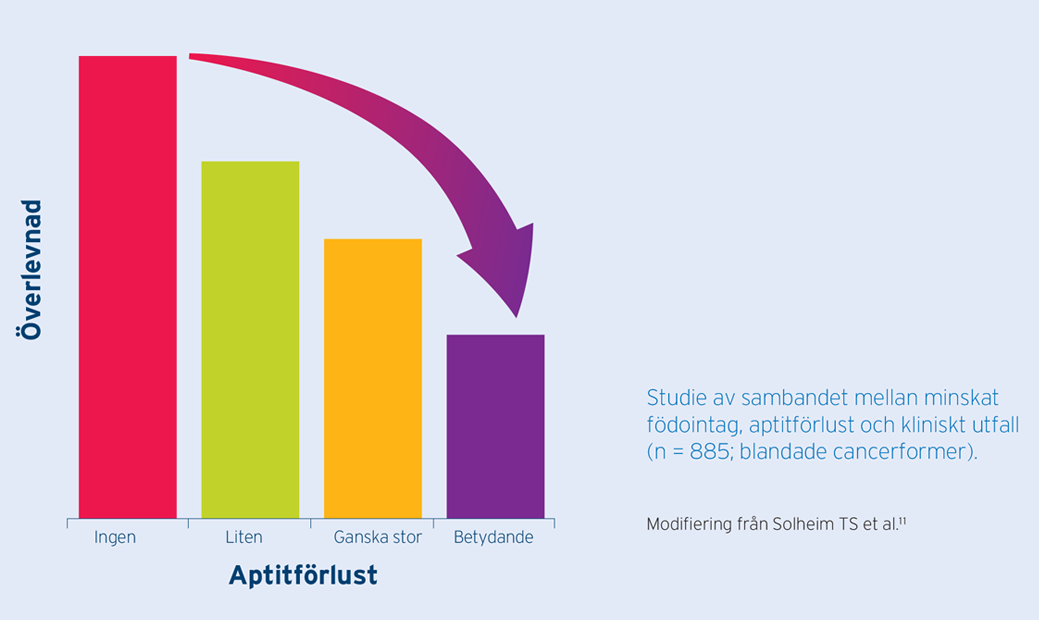 Överlevnad

Ingen
Liten
Ganska stor
Betydande

Aptitförlust

Studie av sambandet mellan minskat födointag, aptitförlust och kliniskt utfall (n = 885; blandade cancerformer).

Modifiering från Solheim TS et al.$^{11}$